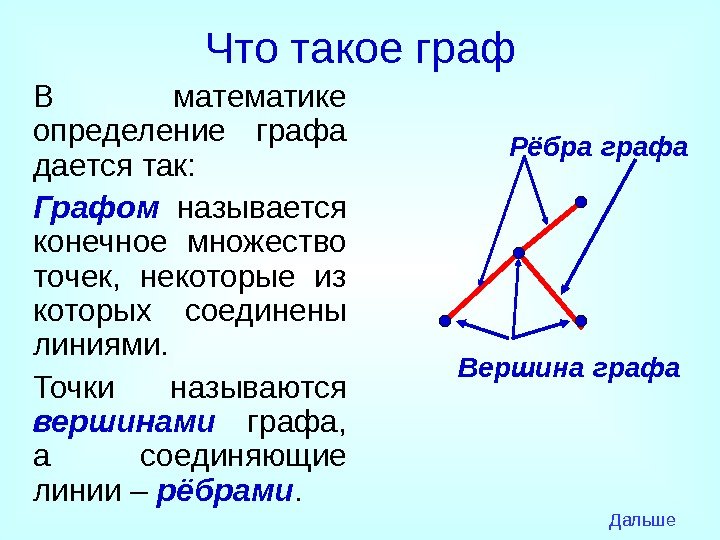 Что такое граф

В математике определение графа дается так:

Графом называется конечное множество точек, некоторые из которых соединены линиями.

Точки называются вершинами графа, а соединяющие линии – рёбрами.

Рёбра графа

Вершина графа

Дальше